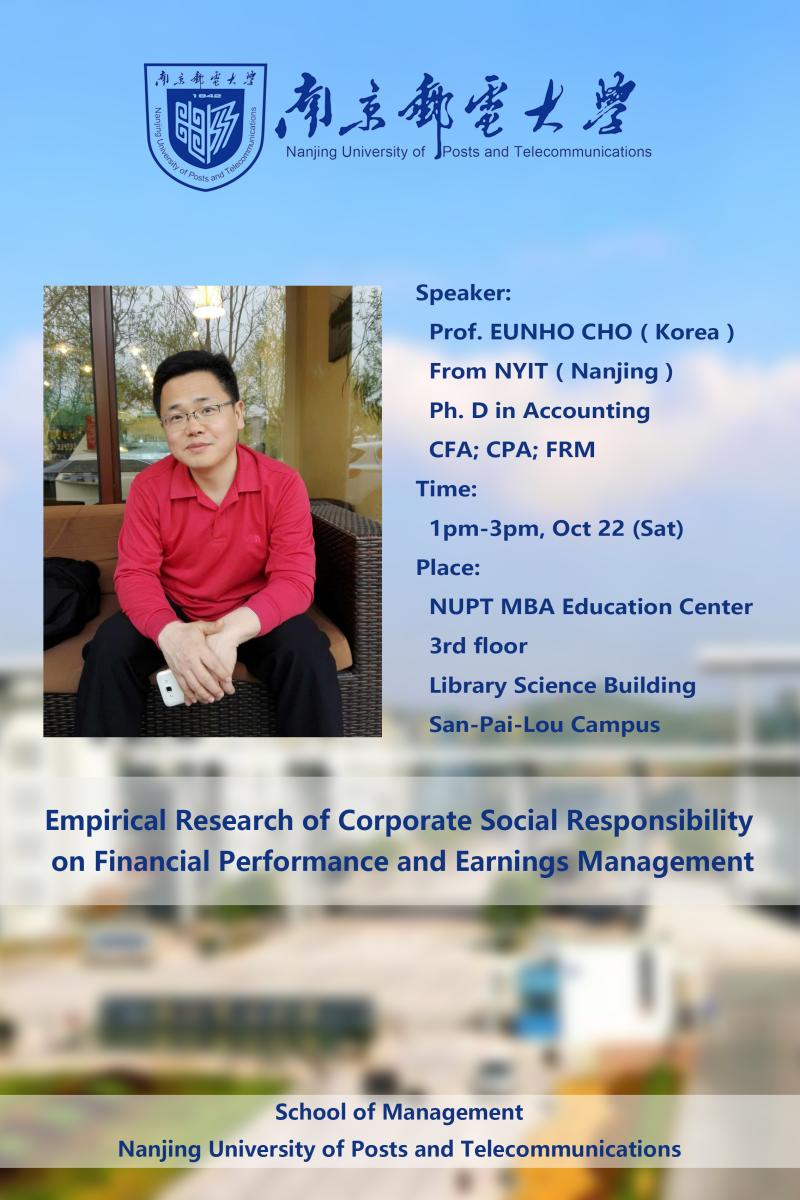 南京郵電大學 1942 Nanjing University of Posts and Telecommunications

南京郵電大學
Nanjing University of Posts and Telecommunications

Speaker:
Prof. EUNHO CHO ( Korea )
From NYIT ( Nanjing )
Ph. D in Accounting
CFA; CPA; FRM
Time:
1pm-3pm, Oct 22 (Sat)
Place:
NUPT MBA Education Center
3rd floor
Library Science Building
San-Pai-Lou Campus

Empirical Research of Corporate Social Responsibility on Financial Performance and Earnings Management

School of Management
Nanjing University of Posts and Telecommunications